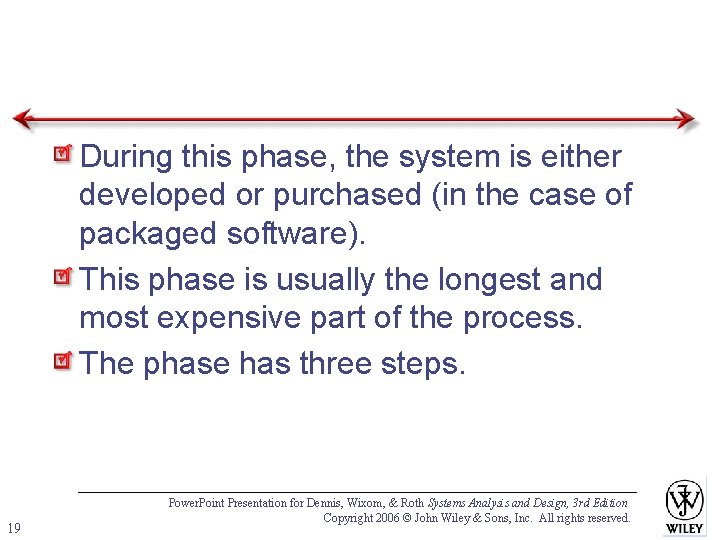 During this phase, the system is either developed or purchased (in the case of packaged software).

This phase is usually the longest and most expensive part of the process.

The phase has three steps.

PowerPoint Presentation for Dennis, Wixom, & Roth Systems Analysis and Design, 3rd Edition
Copyright 2006 © John Wiley & Sons, Inc. All rights reserved.

19

WILEY